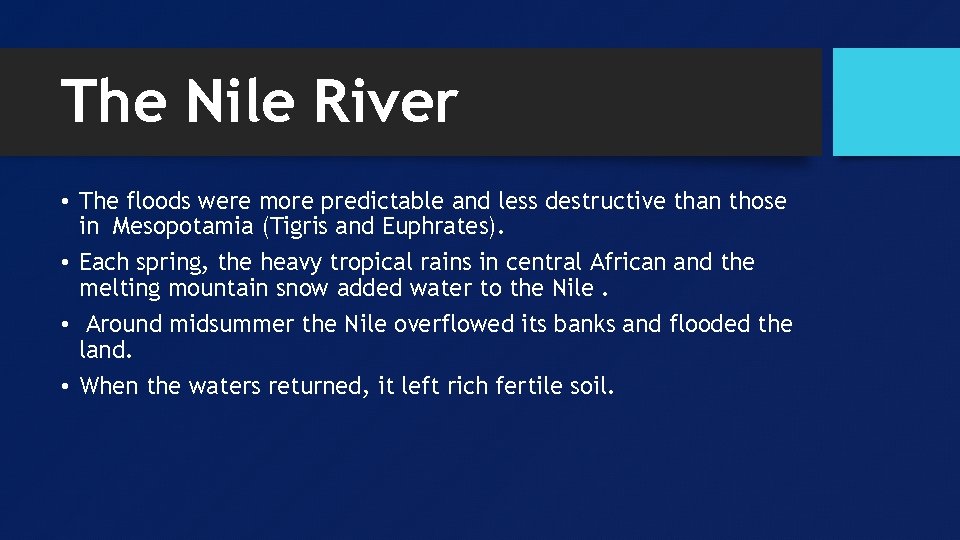 The Nile River

• The floods were more predictable and less destructive than those in Mesopotamia (Tigris and Euphrates).

• Each spring, the heavy tropical rains in central African and the melting mountain snow added water to the Nile .

• Around midsummer the Nile overflowed its banks and flooded the land.

• When the waters returned, it left rich fertile soil.